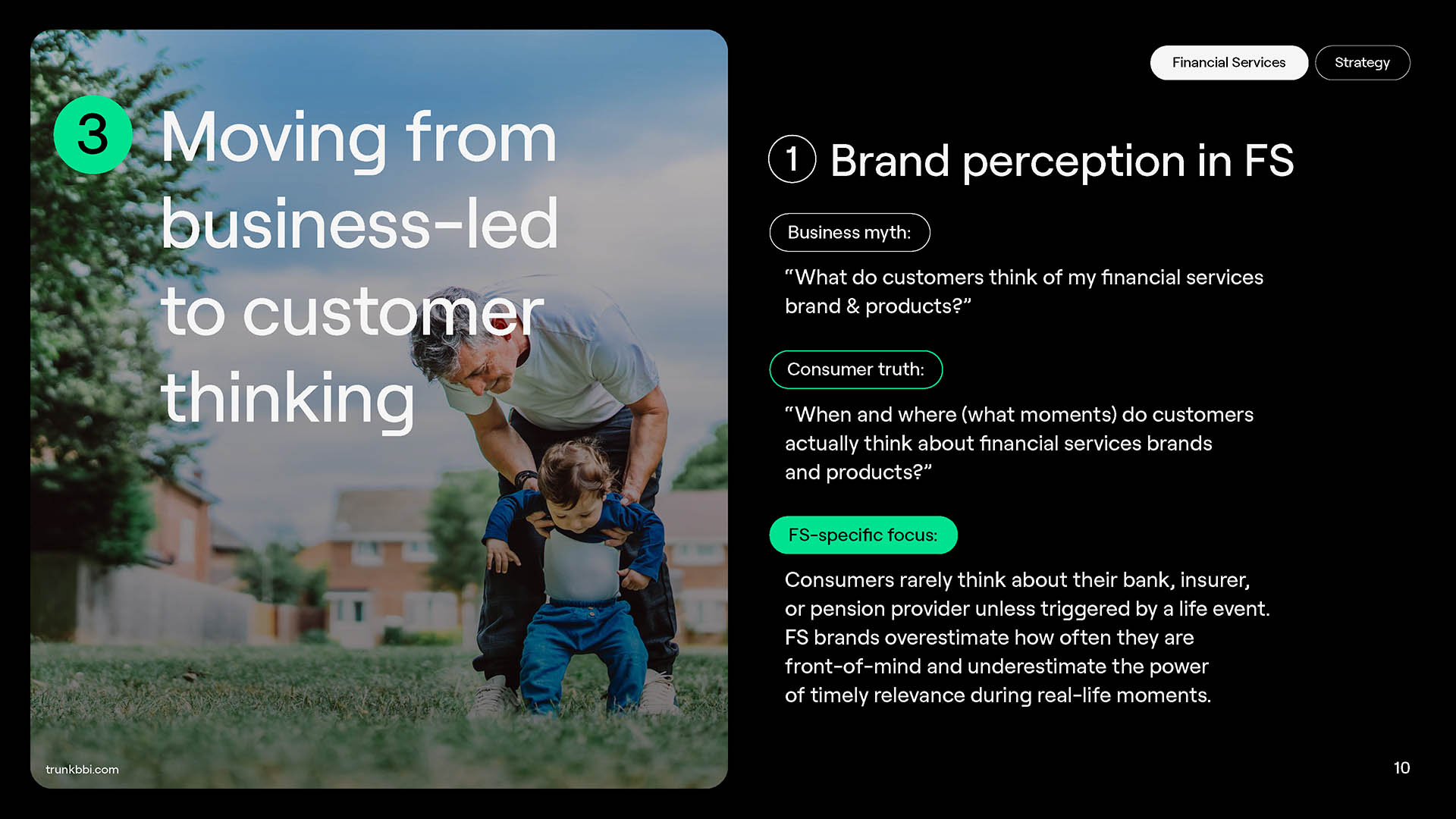 3 Moving from business-led to customer thinking

trunkbbi.com

Financial Services Strategy

1 Brand perception in FS

Business myth:

“What do customers think of my financial services brand & products?”

Consumer truth:

“When and where (what moments) do customers actually think about financial services brands and products?”

FS-specific focus:

Consumers rarely think about their bank, insurer, or pension provider unless triggered by a life event. FS brands overestimate how often they are front-of-mind and underestimate the power of timely relevance during real-life moments.

10